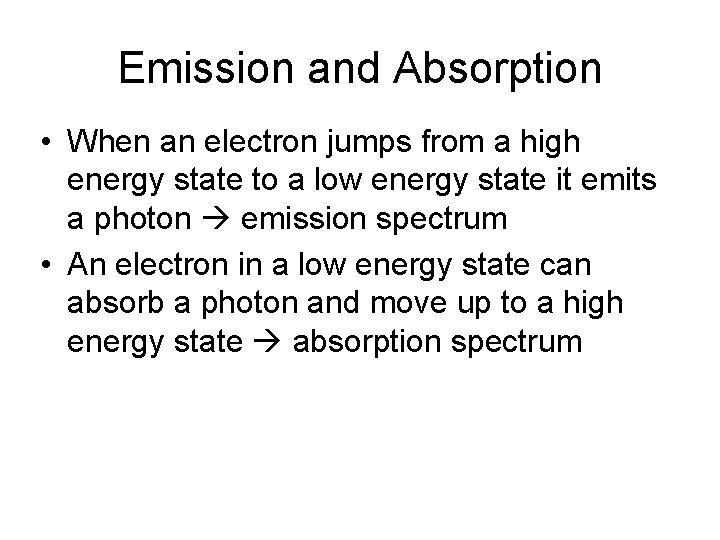 Emission and Absorption

• When an electron jumps from a high energy state to a low energy state it emits a photon → emission spectrum

• An electron in a low energy state can absorb a photon and move up to a high energy state → absorption spectrum